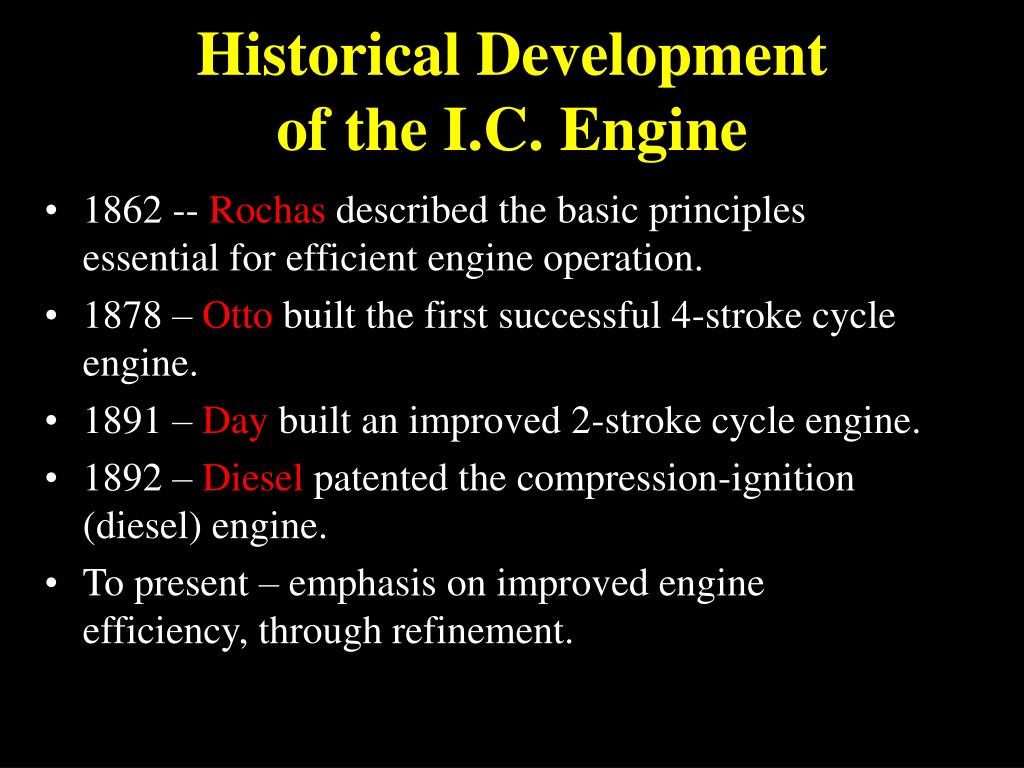 Historical Development of the I.C. Engine

• 1862 -- Rochas described the basic principles essential for efficient engine operation.
• 1878 – Otto built the first successful 4-stroke cycle engine.
• 1891 – Day built an improved 2-stroke cycle engine.
• 1892 – Diesel patented the compression-ignition (diesel) engine.
• To present – emphasis on improved engine efficiency, through refinement.